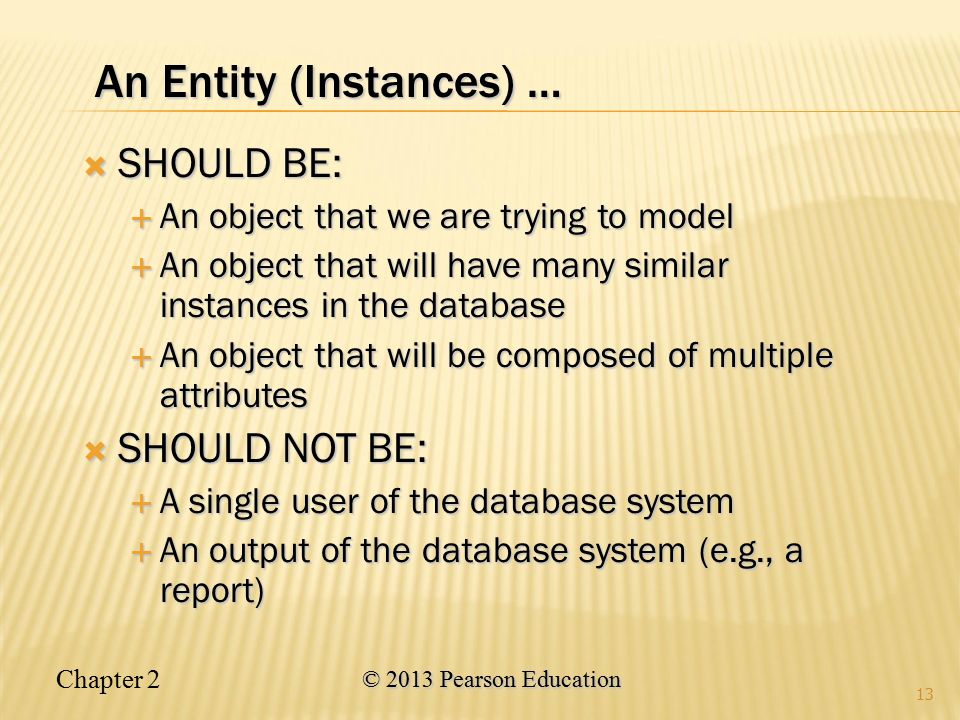 An Entity (Instances) …

SHOULD BE:

An object that we are trying to model

An object that will have many similar instances in the database

An object that will be composed of multiple attributes

SHOULD NOT BE:

A single user of the database system

An output of the database system (e.g., a report)

Chapter 2

© 2013 Pearson Education

13